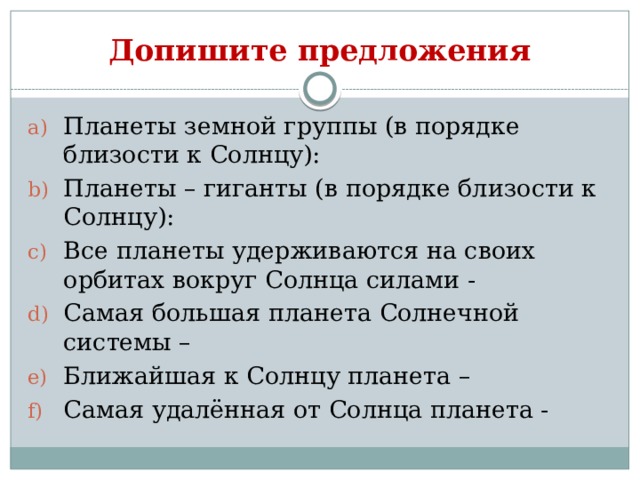 Допишите предложения

a) Планеты земной группы (в порядке близости к Солнцу):
b) Планеты – гиганты (в порядке близости к Солнцу):
c) Все планеты удерживаются на своих орбитах вокруг Солнца силами -
d) Самая большая планета Солнечной системы –
e) Ближайшая к Солнцу планета –
f) Самая удалённая от Солнца планета -